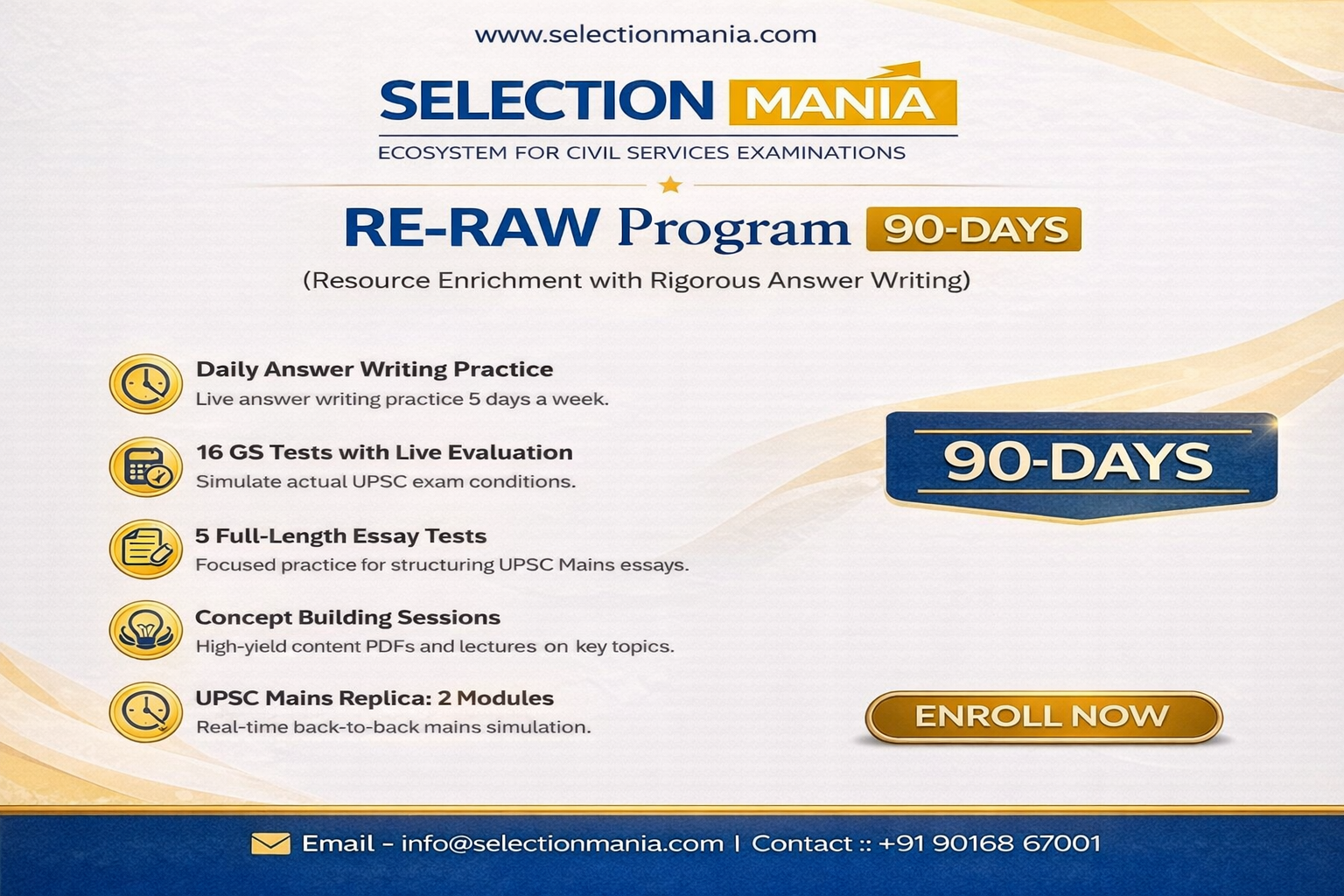 www.selectionmania.com

SELECTION MANIA
ECOSYSTEM FOR CIVIL SERVICES EXAMINATIONS

RE-RAW Program 90-DAYS
(Resource Enrichment with Rigorous Answer Writing)

Daily Answer Writing Practice
Live answer writing practice 5 days a week.

16 GS Tests with Live Evaluation
Simulate actual UPSC exam conditions.

5 Full-Length Essay Tests
Focused practice for structuring UPSC Mains essays.

Concept Building Sessions
High-yield content PDFs and lectures on key topics.

UPSC Mains Replica: 2 Modules
Real-time back-to-back mains simulation.

90-DAYS

ENROLL NOW

Email - info@selectionmania.com | Contact :: +91 90168 67001